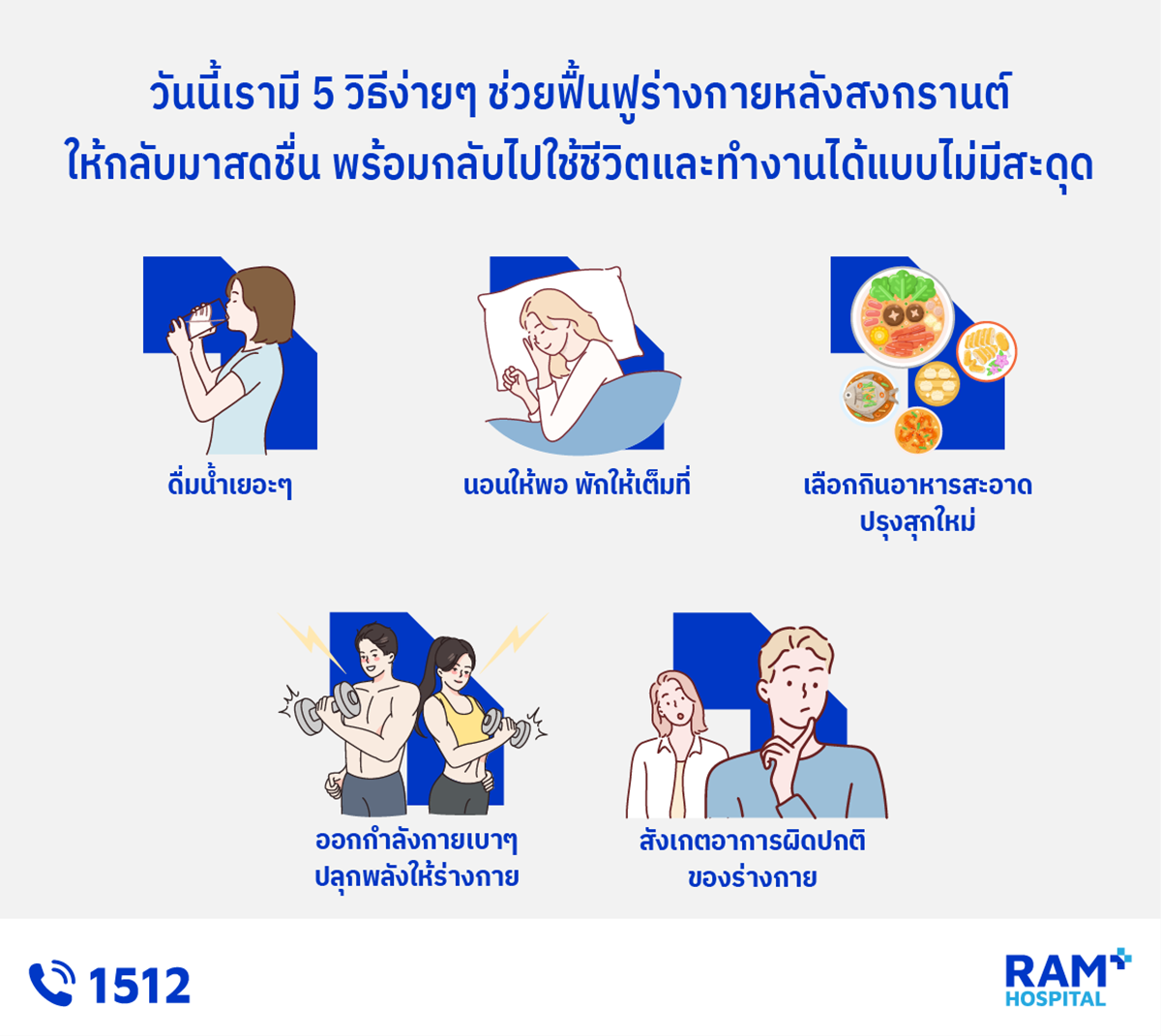 วันนี้เรามี 5 วิธีง่ายๆ ช่วยฟื้นฟูร่างกายหลังสงกรานต์
ให้กลับมาสดชื่น พร้อมกลับไปใช้ชีวิตและทำงานได้แบบไม่มีสะดุด

ดื่มน้ำเยอะๆ

นอนให้พอ พักให้เต็มที่

เลือกกินอาหารสะอาด
ปรุงสุกใหม่

ออกกำลังกายเบาๆ
ปลุกพลังให้ร่างกาย

สังเกตอาการผิดปกติ
ของร่างกาย

1512

RAM
HOSPITAL